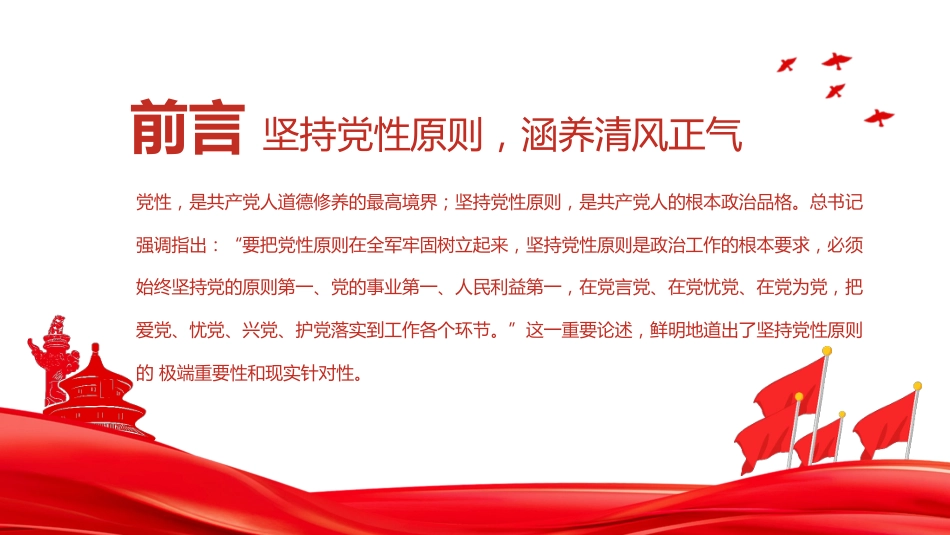 前言 坚持党性原则，涵养清风正气

党性，是共产党人道德修养的最高境界；坚持党性原则，是共产党人的根本政治品格。总书记强调指出：“要把党性原则在全军牢固树立起来，坚持党性原则是政治工作的根本要求，必须始终坚持党的原则第一、党的事业第一、人民利益第一，在党言党、在党忧党、在党为党，把爱党、忧党、兴党、护党落实到工作各个环节。”这一重要论述，鲜明地道出了坚持党性原则的 极端重要性和现实针对性。